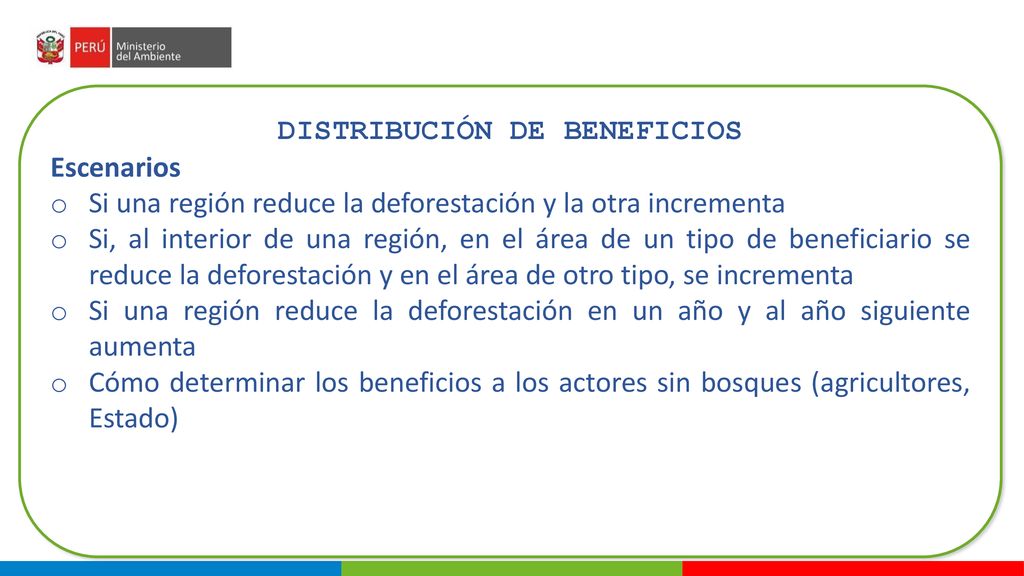 PERÚ Ministerio del Ambiente

DISTRIBUCIÓN DE BENEFICIOS

Escenarios

o Si una región reduce la deforestación y la otra incrementa
o Si, al interior de una región, en el área de un tipo de beneficiario se reduce la deforestación y en el área de otro tipo, se incrementa
o Si una región reduce la deforestación en un año y al año siguiente aumenta
o Cómo determinar los beneficios a los actores sin bosques (agricultores, Estado)